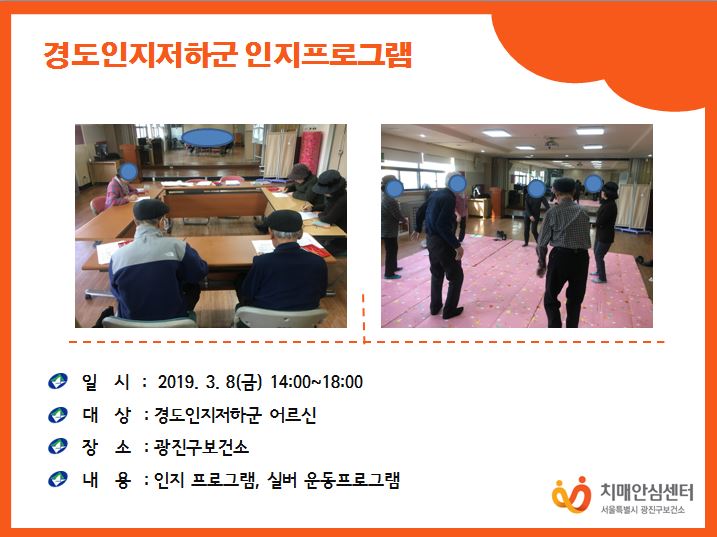 경도인지저하군 인지프로그램

일 시 : 2019. 3. 8(금) 14:00~18:00

대 상 : 경도인지저하군 어르신

장 소 : 광진구보건소

내 용 : 인지 프로그램, 실버 운동프로그램

치매안심센터
서울특별시 광진구보건소